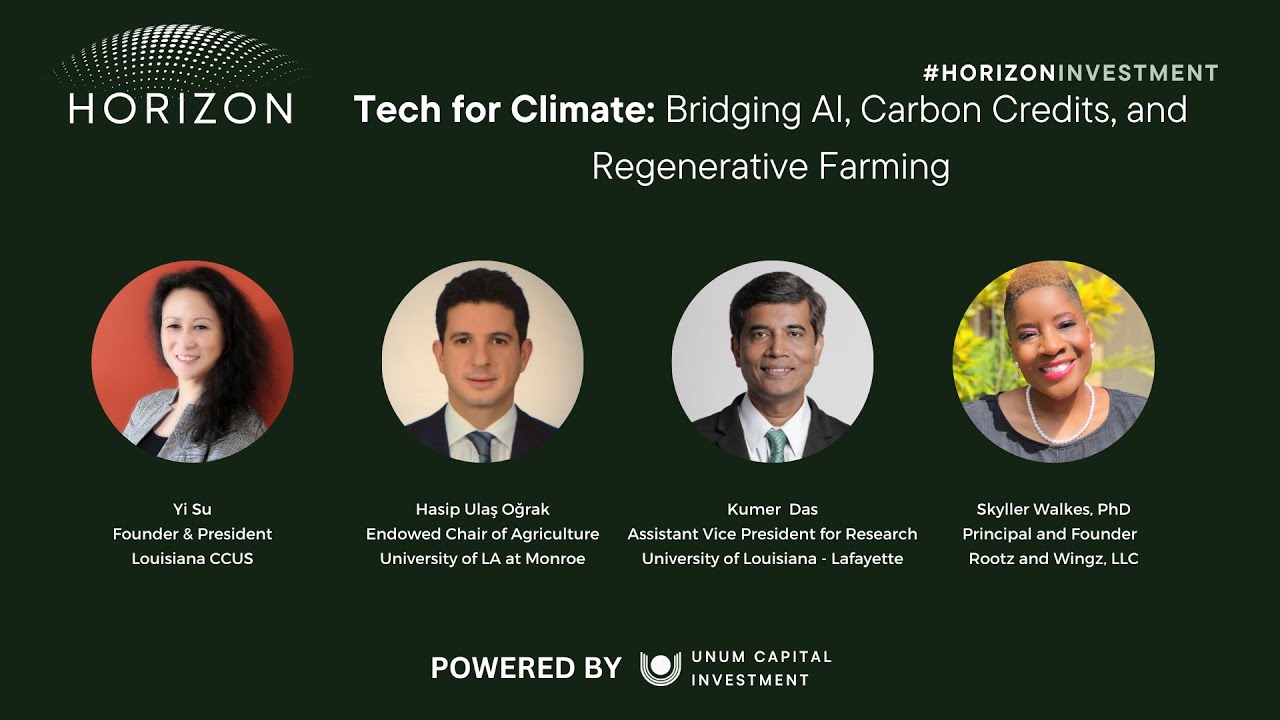 HORIZON

#HORIZONINVESTMENT

Tech for Climate: Bridging AI, Carbon Credits, and Regenerative Farming

Yi Su
Founder & President
Louisiana CCUS

Hasip Ulaş Oğrak
Endowed Chair of Agriculture
University of LA at Monroe

Kumer Das
Assistant Vice President for Research
University of Louisiana - Lafayette

Skyller Walkes, PhD
Principal and Founder
Rootz and Wingz, LLC

POWERED BY UNUM CAPITAL INVESTMENT